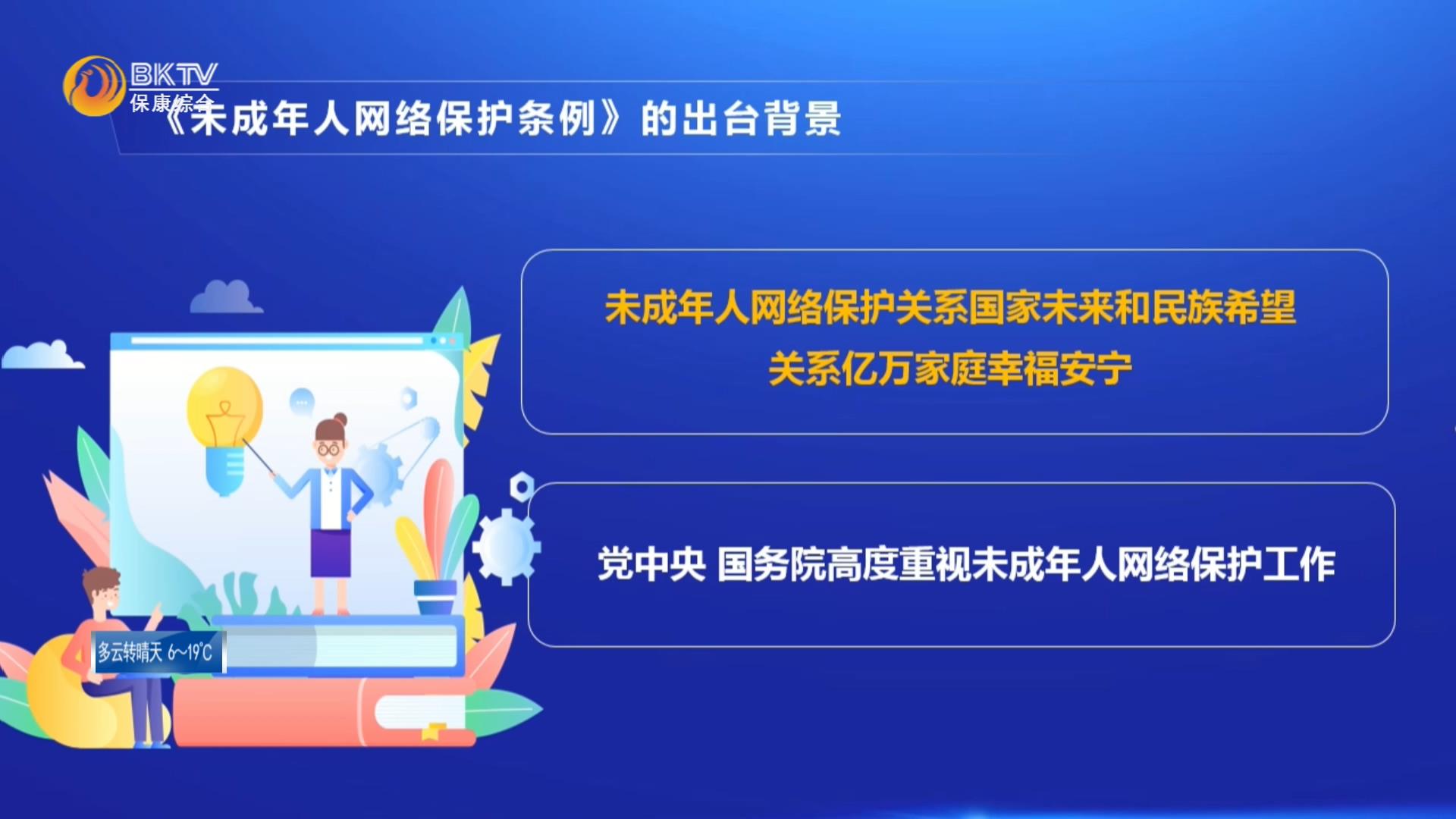 BKTV
保康综合

《未成年人网络保护条例》的出台背景

未成年人网络保护关系国家未来和民族希望
关系亿万家庭幸福安宁

党中央 国务院高度重视未成年人网络保护工作

多云转晴天 6~19℃